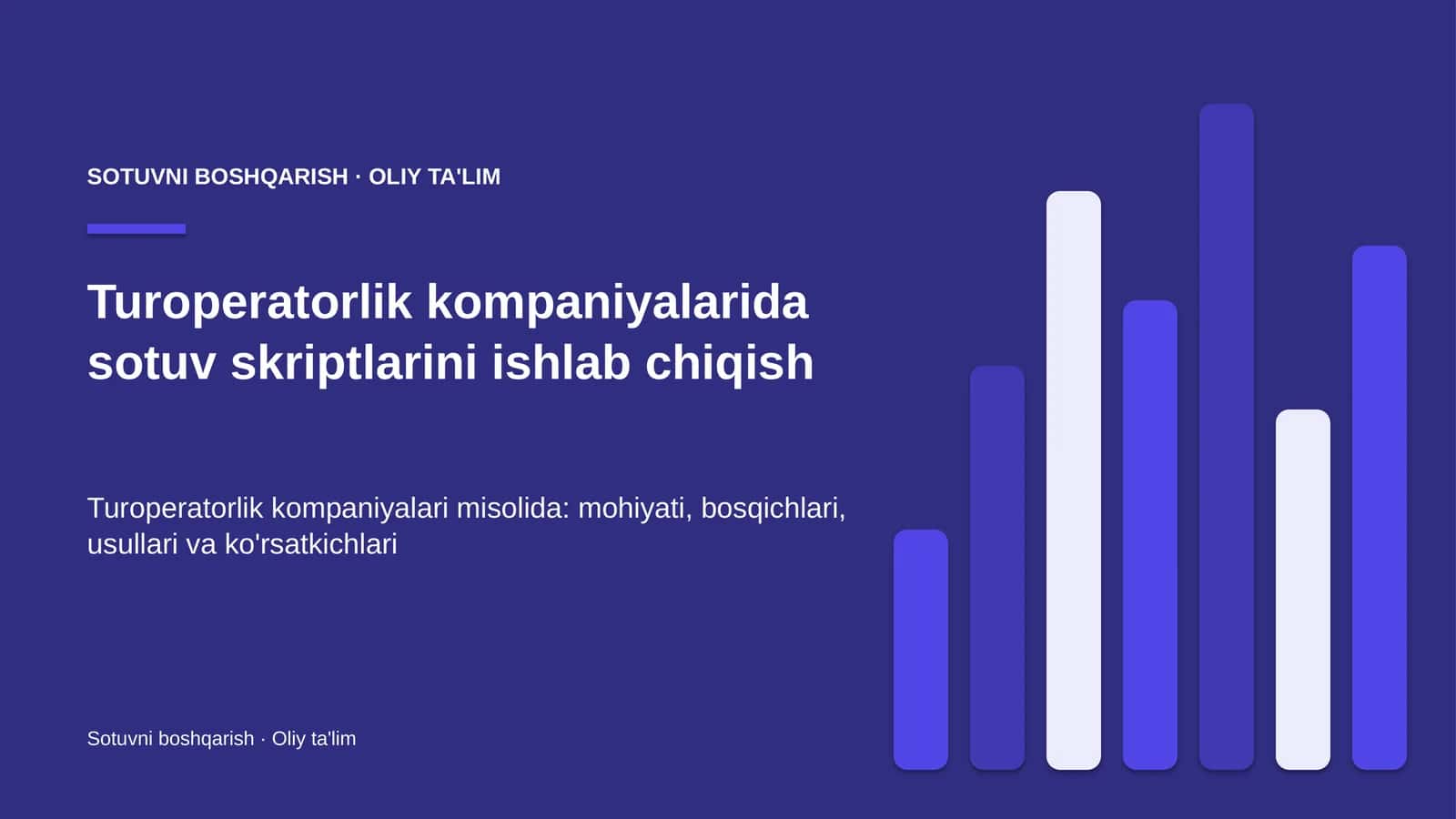 SOTUVNI BOSHQARISH · OLIY TA'LIM

Turoperatorlik kompaniyalarida sotuv skriptlarini ishlab chiqish

Turoperatorlik kompaniyalari misolida: mohiyati, bosqichlari, usullari va ko'rsatkichlari

Sotuvni boshqarish · Oliy ta'lim